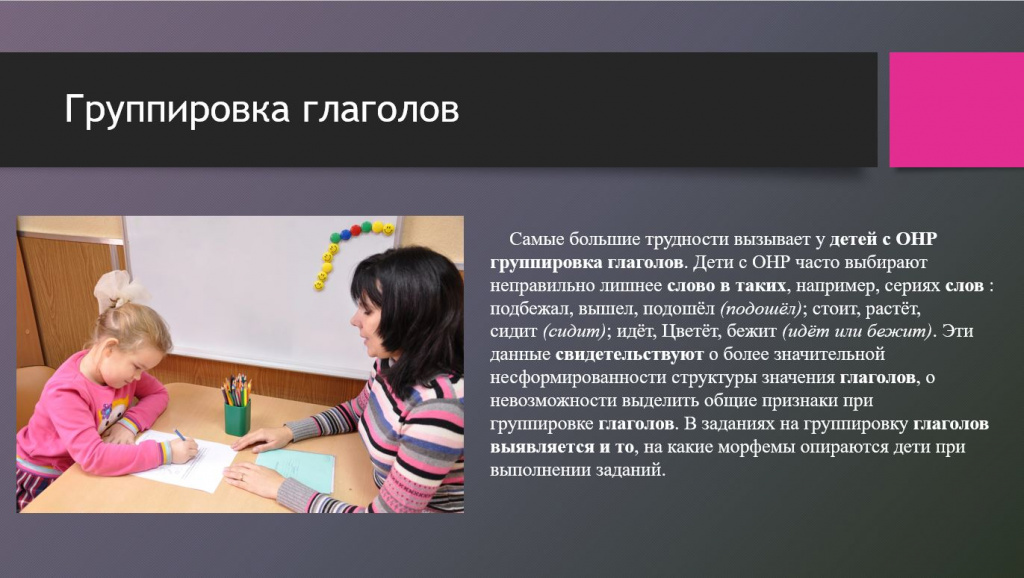 Группировка глаголов

Самые большие трудности вызывает у детей с ОНР группировка глаголов. Дети с ОНР часто выбирают неправильно лишнее слово в таких, например, сериях слов : подбежал, вышел, подошёл (подошёл); стоит, растёт, сидит (сидит); идёт, Цветёт, бежит (идёт или бежит). Эти данные свидетельствуют о более значительной несформированности структуры значения глаголов, о невозможности выделить общие признаки при группировке глаголов. В заданиях на группировку глаголов выявляется и то, на какие морфемы опираются дети при выполнении заданий.